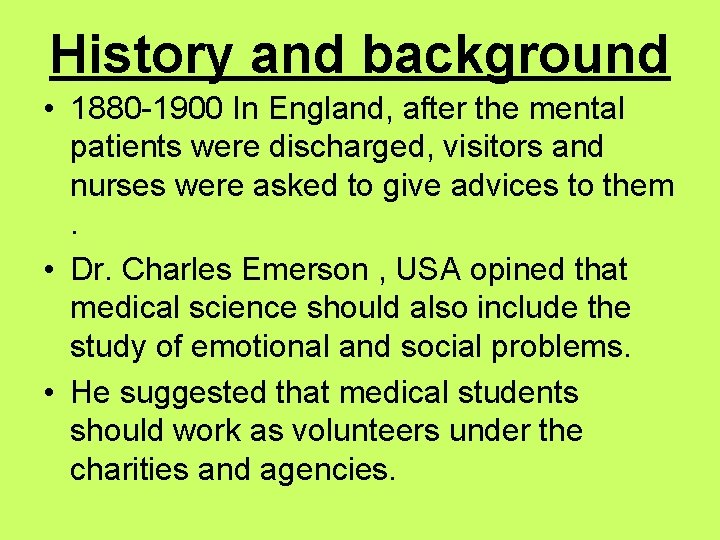 History and background

• 1880-1900 In England, after the mental patients were discharged, visitors and nurses were asked to give advices to them .

• Dr. Charles Emerson , USA opined that medical science should also include the study of emotional and social problems.

• He suggested that medical students should work as volunteers under the charities and agencies.